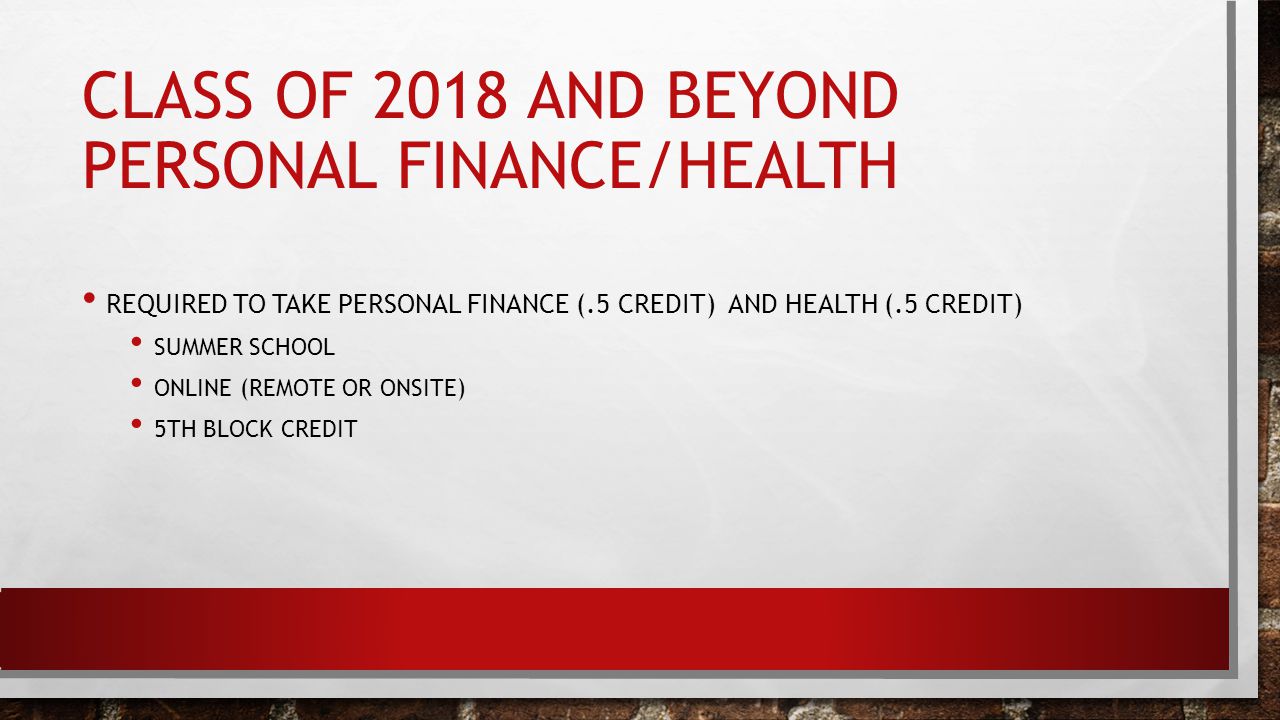 CLASS OF 2018 AND BEYOND PERSONAL FINANCE/HEALTH

• REQUIRED TO TAKE PERSONAL FINANCE (.5 CREDIT) AND HEALTH (.5 CREDIT)
  • SUMMER SCHOOL
  • ONLINE (REMOTE OR ONSITE)
  • 5TH BLOCK CREDIT